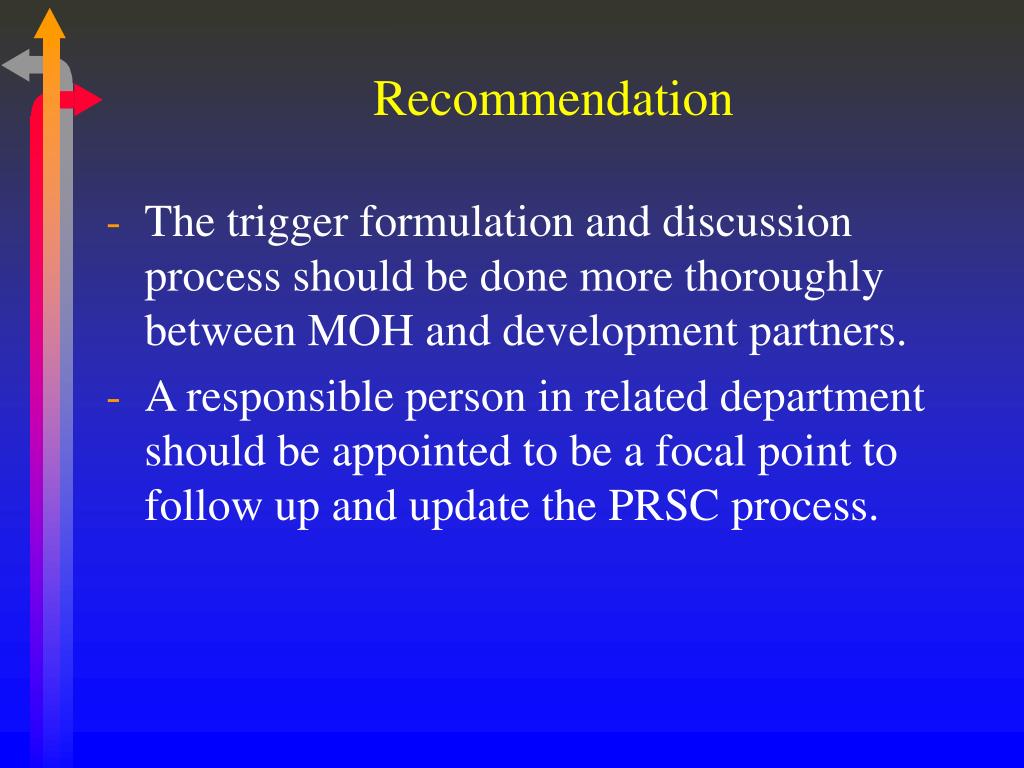 Recommendation

- The trigger formulation and discussion process should be done more thoroughly between MOH and development partners.
- A responsible person in related department should be appointed to be a focal point to follow up and update the PRSC process.